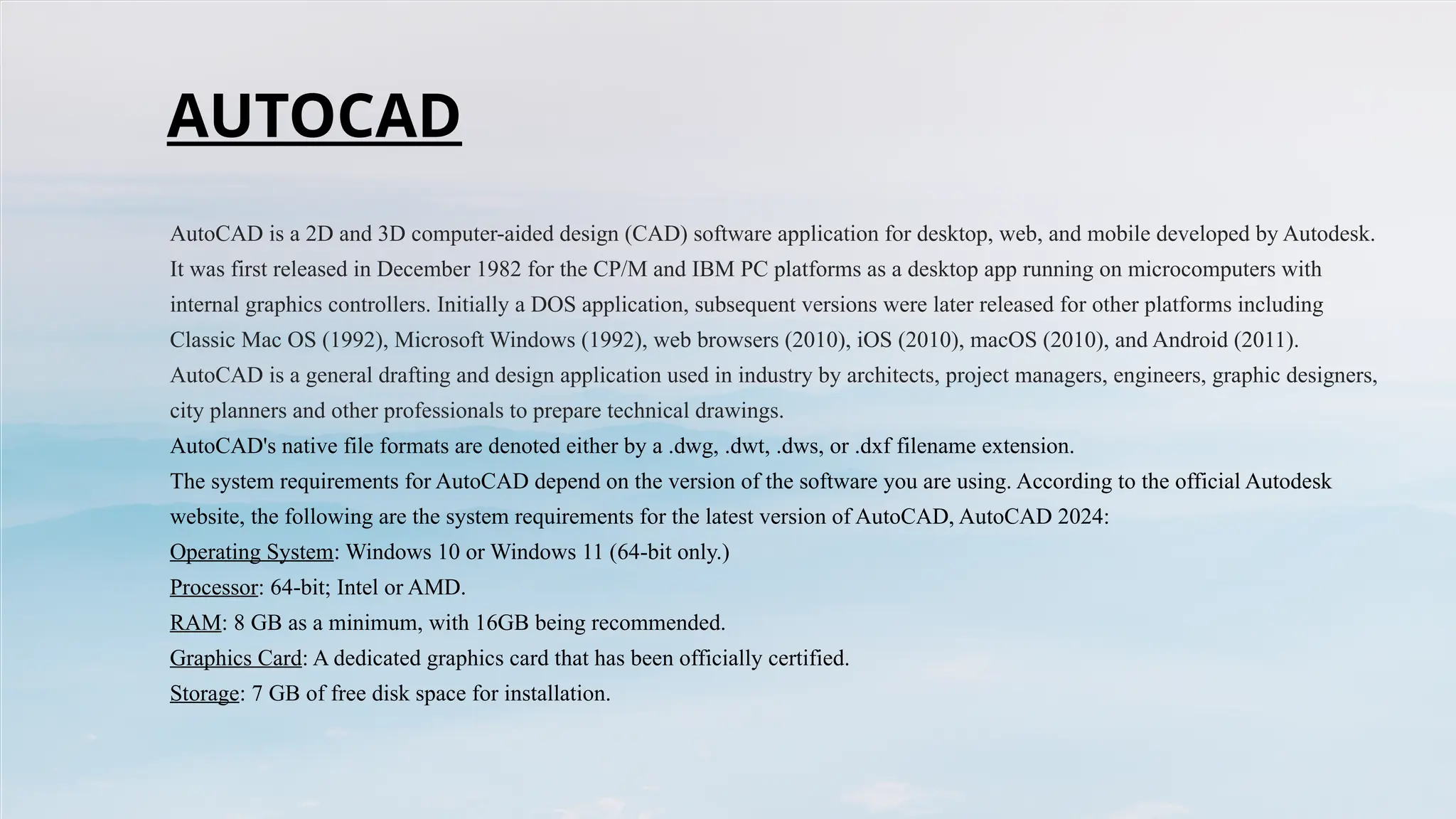 AUTOCAD

AutoCAD is a 2D and 3D computer-aided design (CAD) software application for desktop, web, and mobile developed by Autodesk. It was first released in December 1982 for the CP/M and IBM PC platforms as a desktop app running on microcomputers with internal graphics controllers. Initially a DOS application, subsequent versions were later released for other platforms including Classic Mac OS (1992), Microsoft Windows (1992), web browsers (2010), iOS (2010), macOS (2010), and Android (2011). AutoCAD is a general drafting and design application used in industry by architects, project managers, engineers, graphic designers, city planners and other professionals to prepare technical drawings.
AutoCAD's native file formats are denoted either by a .dwg, .dwt, .dws, or .dxf filename extension.
The system requirements for AutoCAD depend on the version of the software you are using. According to the official Autodesk website, the following are the system requirements for the latest version of AutoCAD, AutoCAD 2024:
Operating System: Windows 10 or Windows 11 (64-bit only.)
Processor: 64-bit; Intel or AMD.
RAM: 8 GB as a minimum, with 16GB being recommended.
Graphics Card: A dedicated graphics card that has been officially certified.
Storage: 7 GB of free disk space for installation.